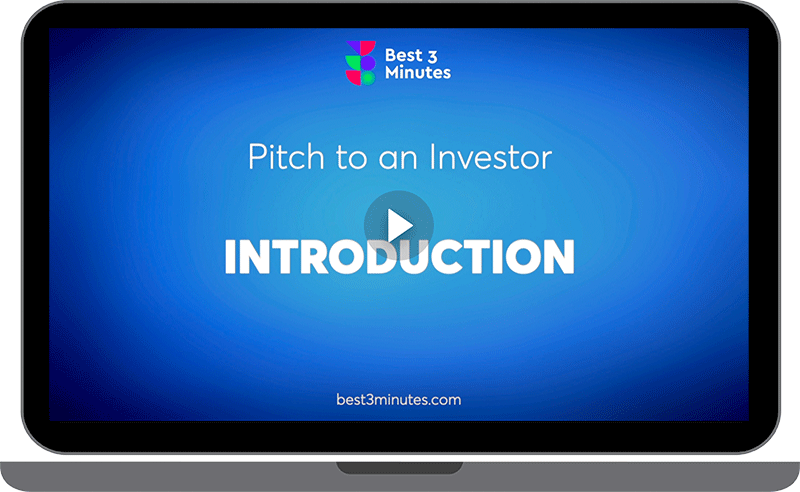 Best 3 Minutes

Pitch to an Investor

INTRODUCTION

best3minutes.com